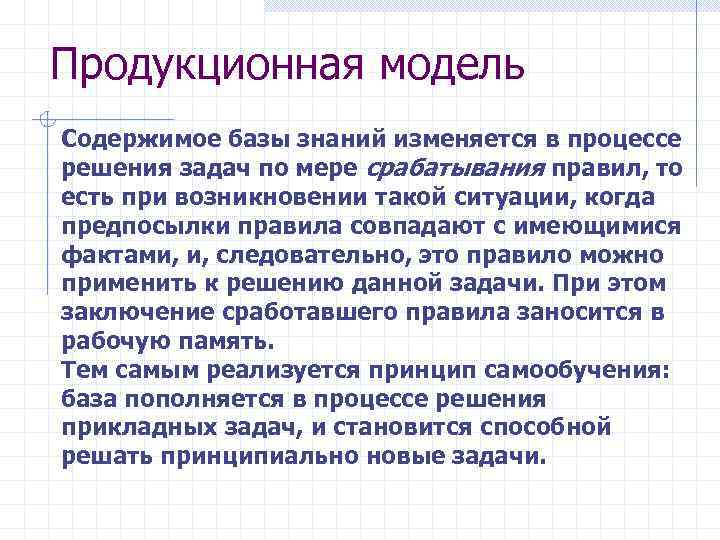 Продукционная модель

Содержимое базы знаний изменяется в процессе решения задач по мере срабатывания правил, то есть при возникновении такой ситуации, когда предпосылки правила совпадают с имеющимися фактами, и, следовательно, это правило можно применить к решению данной задачи. При этом заключение сработавшего правила заносится в рабочую память.
Тем самым реализуется принцип самообучения: база пополняется в процессе решения прикладных задач, и становится способной решать принципиально новые задачи.